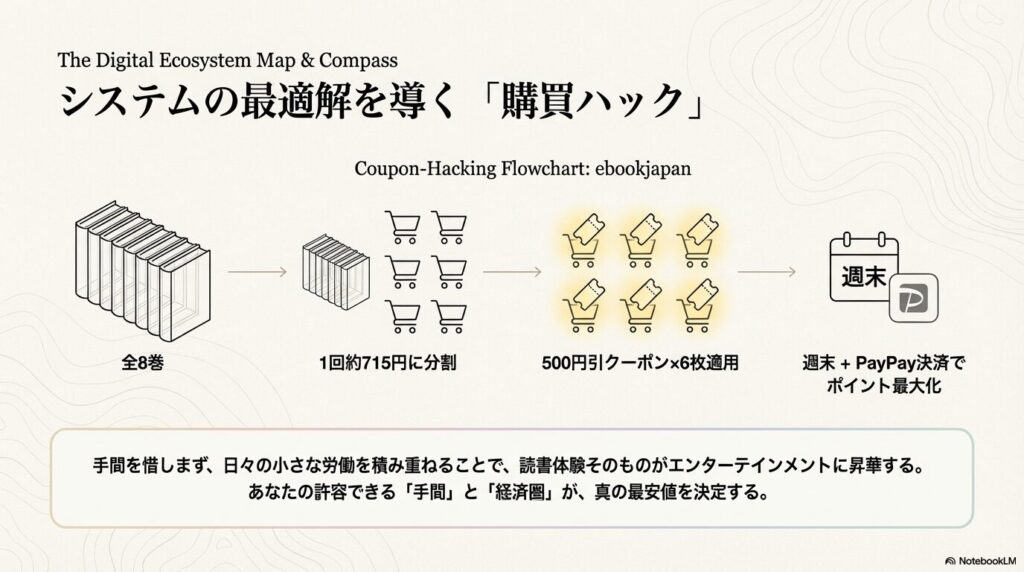 The Digital Ecosystem Map & Compass

システムの最適解を導く「購買ハック」

Coupon-Hacking Flowchart: ebookjapan

全8巻

1回約715円に分割

500円引クーポン×6枚適用

週末

週末 + PayPay決済でポイント最大化

手間を惜しまず、日々の小さな労働を積み重ねることで、読書体験そのものがエンターテインメントに昇華する。
あなたの許容できる「手間」と「経済圏」が、真の最安値を決定する。

NotebookLM